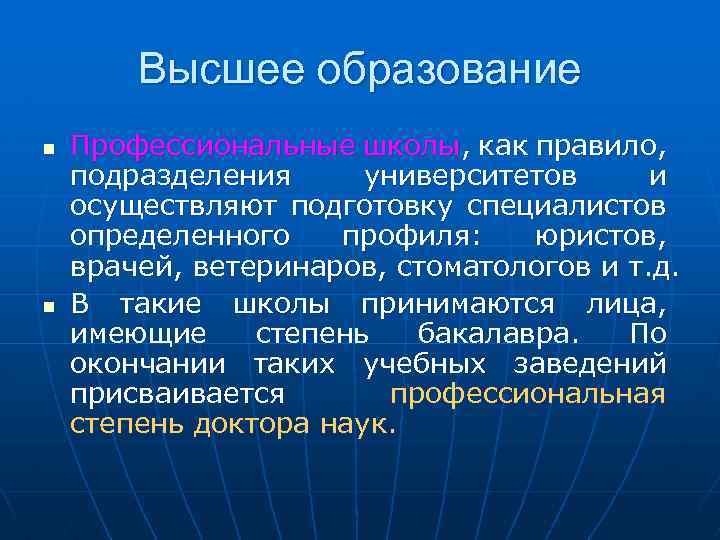 Высшее образование

- Профессиональные школы, как правило, подразделения университетов и осуществляют подготовку специалистов определенного профиля: юристов, врачей, ветеринаров, стоматологов и т.д.
- В такие школы принимаются лица, имеющие степень бакалавра. По окончании таких учебных заведений присваивается профессиональная степень доктора наук.